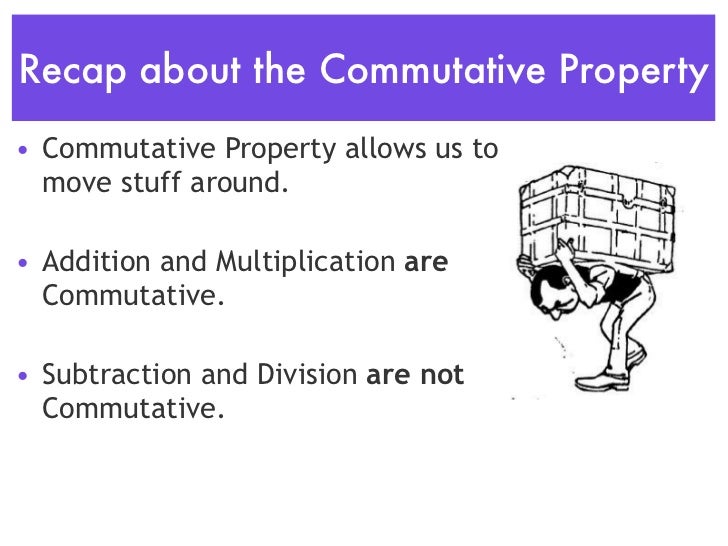 Recap about the Commutative Property

• Commutative Property allows us to move stuff around.

• Addition and Multiplication are Commutative.

• Subtraction and Division are not Commutative.